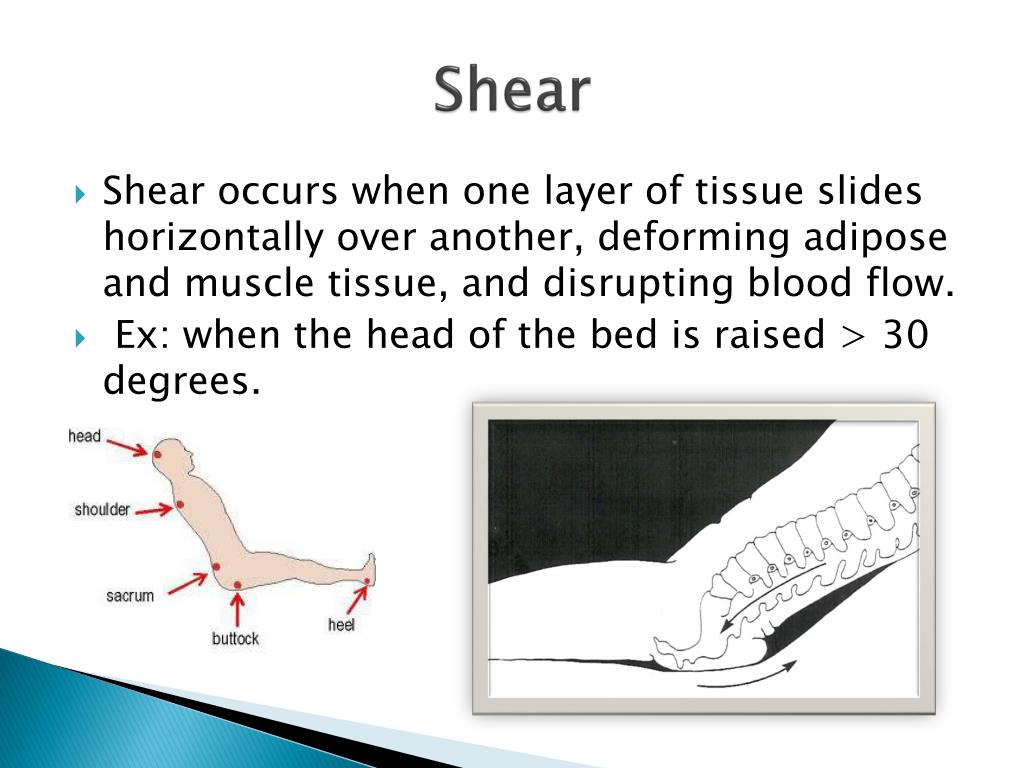 Shear

Shear occurs when one layer of tissue slides horizontally over another, deforming adipose and muscle tissue, and disrupting blood flow.

Ex: when the head of the bed is raised > 30 degrees.

head

shoulder

sacrum

buttock

heel